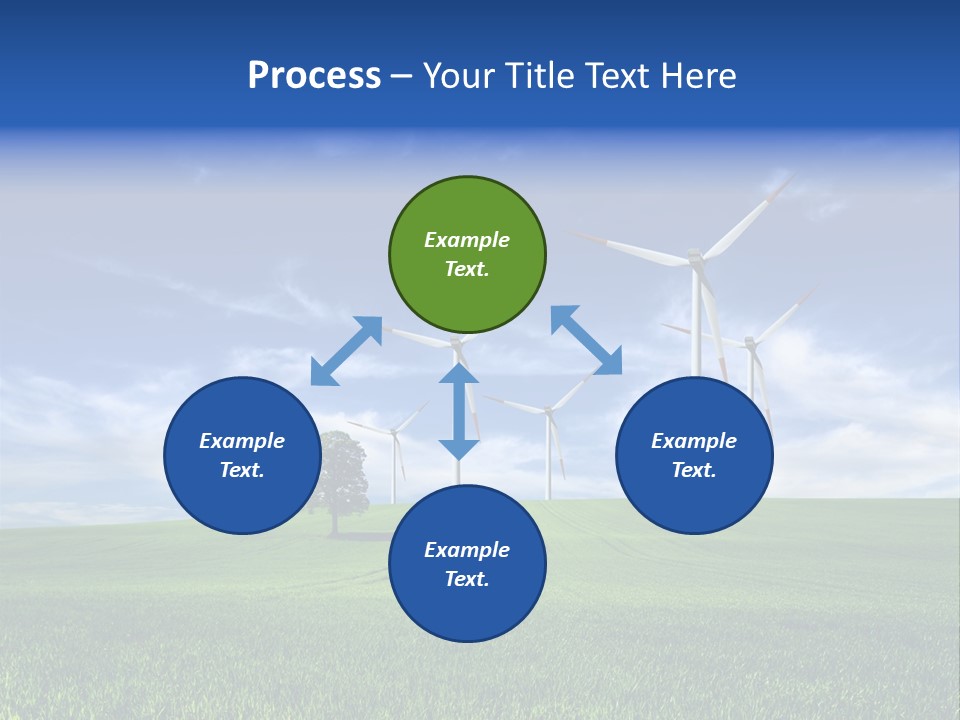 Process – Your Title Text Here

Example Text.

Example Text.

Example Text.

Example Text.